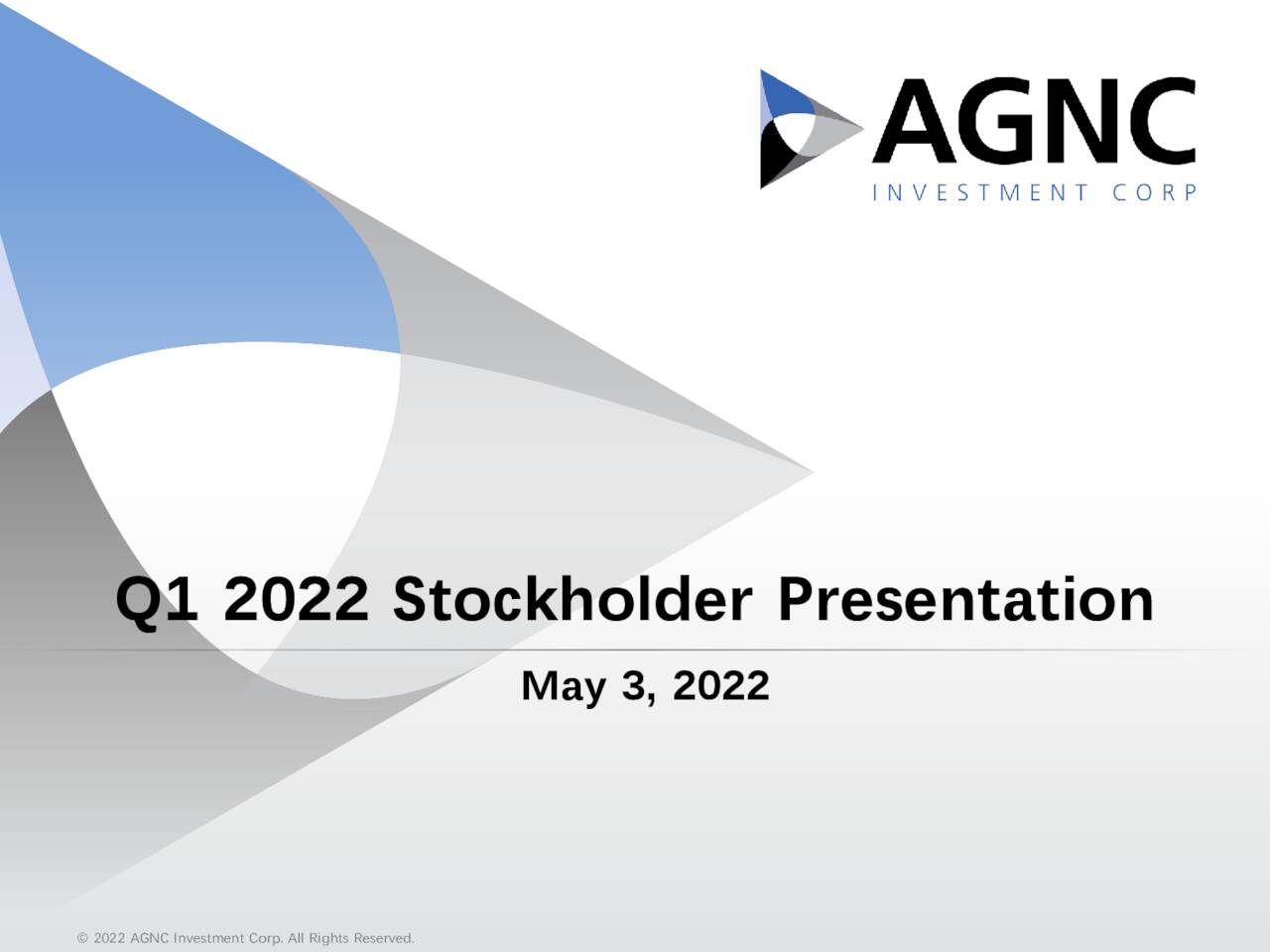 AGNC
INVESTMENT CORP

Q1 2022 Stockholder Presentation

May 3, 2022

© 2022 AGNC Investment Corp. All Rights Reserved.